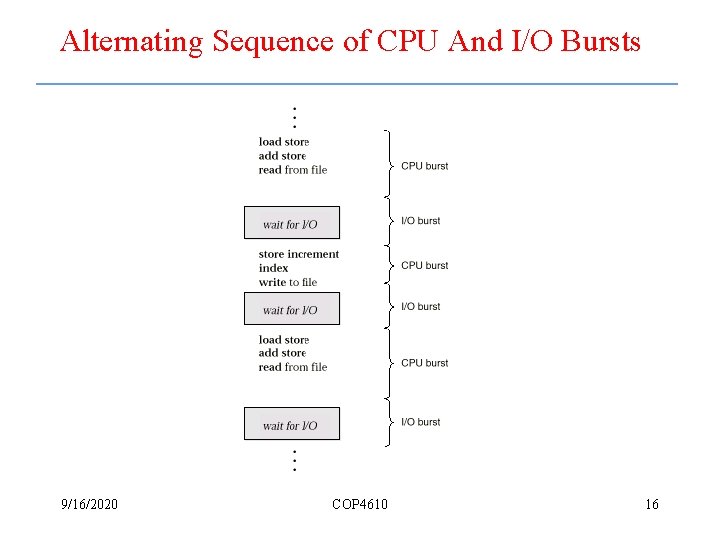 Alternating Sequence of CPU And I/O Bursts

⋮

load store
add store
read from file

CPU burst

wait for I/O

I/O burst

store increment
index
write to file

CPU burst

wait for I/O

I/O burst

load store
add store
read from file

CPU burst

wait for I/O

I/O burst

⋮

9/16/2020

COP4610

16